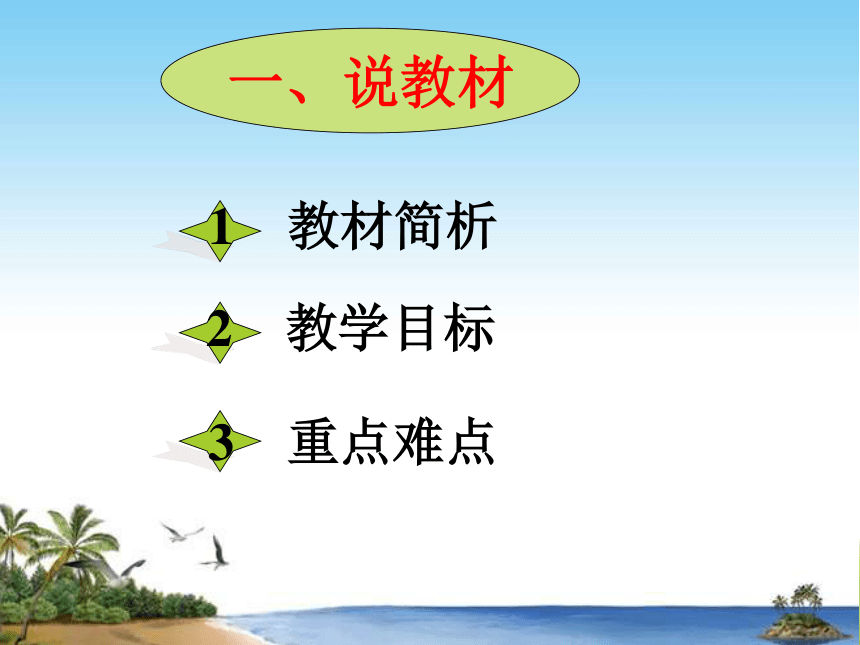 一、说教材

1 教材简析

2 教学目标

3 重点难点